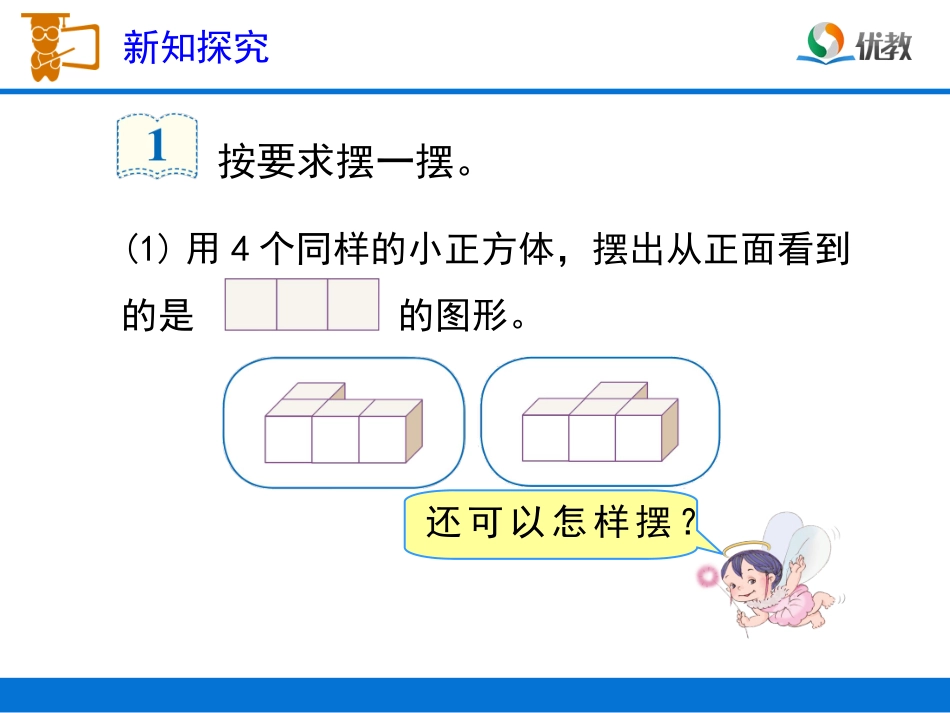 新知探究

优教

1 按要求摆一摆。

(1) 用 4 个同样的小正方体，摆出从正面看到的是 的图形。

还可以怎样摆？